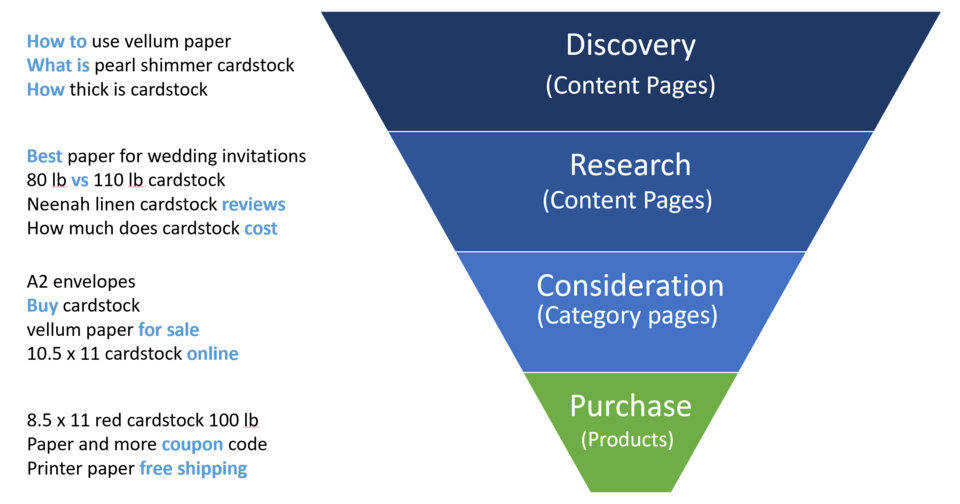 How to use vellum paper
What is pearl shimmer cardstock
How thick is cardstock

Best paper for wedding invitations
80 lb vs 110 lb cardstock
Neenah linen cardstock reviews
How much does cardstock cost

A2 envelopes
Buy cardstock
vellum paper for sale
10.5 x 11 cardstock online

8.5 x 11 red cardstock 100 lb
Paper and more coupon code
Printer paper free shipping

Discovery
(Content Pages)

Research
(Content Pages)

Consideration
(Category pages)

Purchase
(Products)